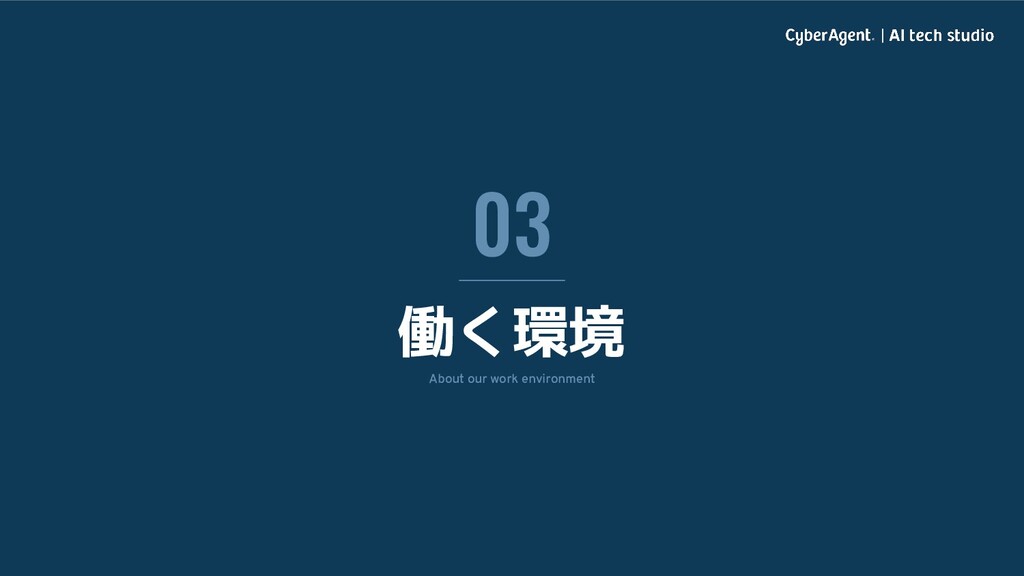 CyberAgent. | AI tech studio

03

働く環境

About our work environment